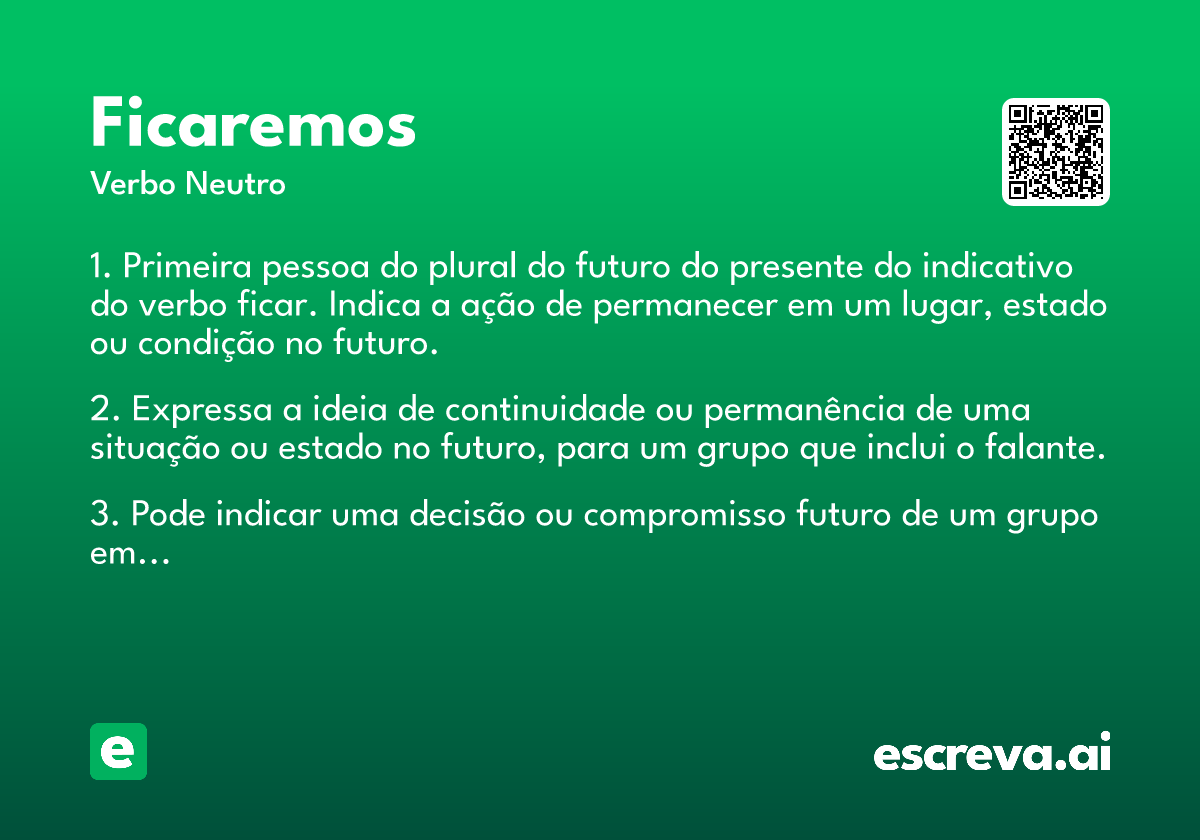 Ficaremos

Verbo Neutro

1. Primeira pessoa do plural do futuro do presente do indicativo do verbo ficar. Indica a ação de permanecer em um lugar, estado ou condição no futuro.

2. Expressa a ideia de continuidade ou permanência de uma situação ou estado no futuro, para um grupo que inclui o falante.

3. Pode indicar uma decisão ou compromisso futuro de um grupo em...

e

escreva.ai